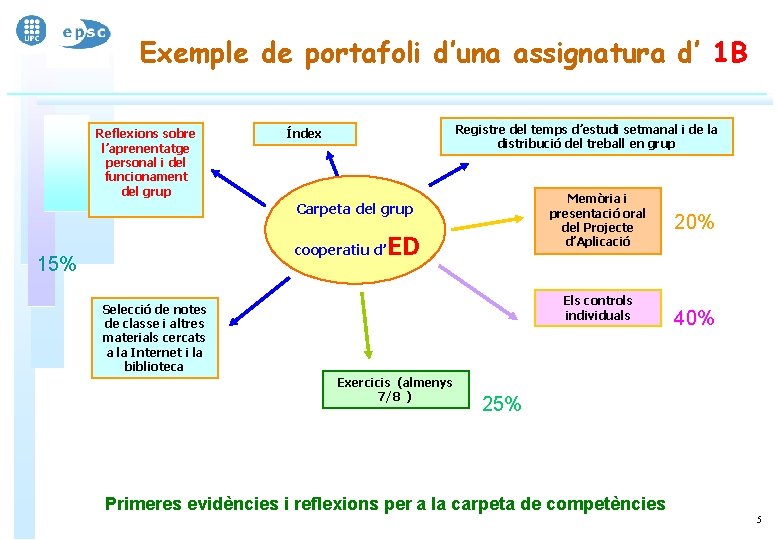 UPC

epsc

Exemple de portafoli d'una assignatura d' 1B

Reflexions sobre l'aprenentatge personal i del funcionament del grup

Índex

Registre del temps d'estudi setmanal i de la distribució del treball en grup

Carpeta del grup cooperatiu d'ED

Memòria i presentació oral del Projecte d'Aplicació

20%

15%

Selecció de notes de classe i altres materials cercats a la Internet i la biblioteca

Els controls individuals

40%

Exercicis (almenys 7/8 )

25%

Primeres evidències i reflexions per a la carpeta de competències

5